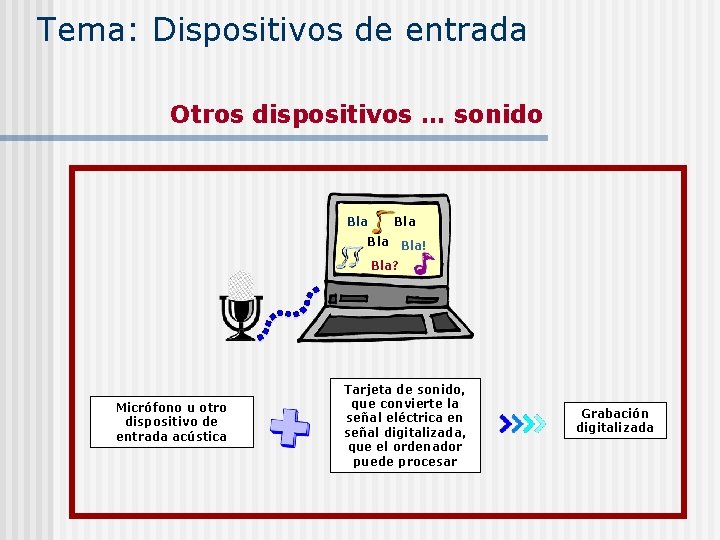 Tema: Dispositivos de entrada

Otros dispositivos ... sonido

Bla Bla
Bla Bla!
Bla?

Micrófono u otro dispositivo de entrada acústica

Tarjeta de sonido, que convierte la señal eléctrica en señal digitalizada, que el ordenador puede procesar

Grabación digitalizada